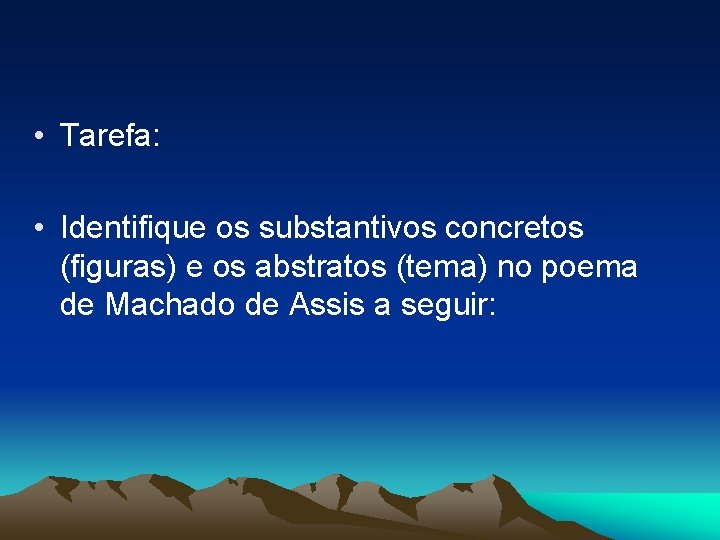 • Tarefa:

• Identifique os substantivos concretos (figuras) e os abstratos (tema) no poema de Machado de Assis a seguir: